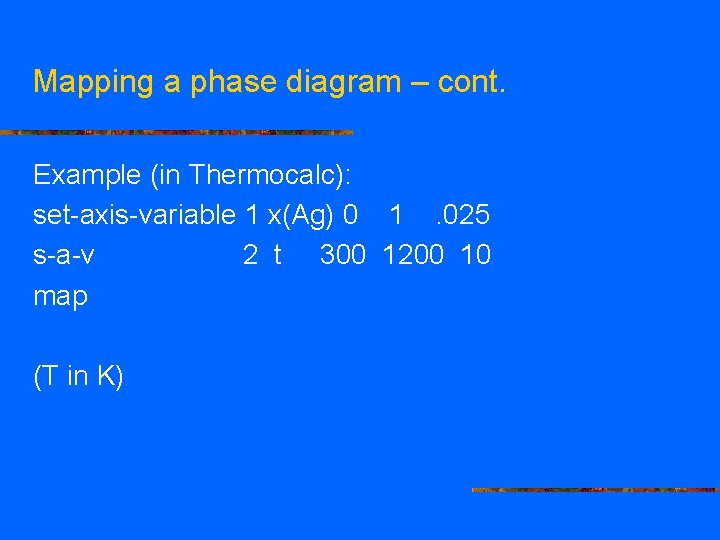 Mapping a phase diagram – cont.

Example (in Thermocalc):
set-axis-variable 1 x(Ag) 0 1 .025
s-a-v 2 t 300 1200 10
map

(T in K)